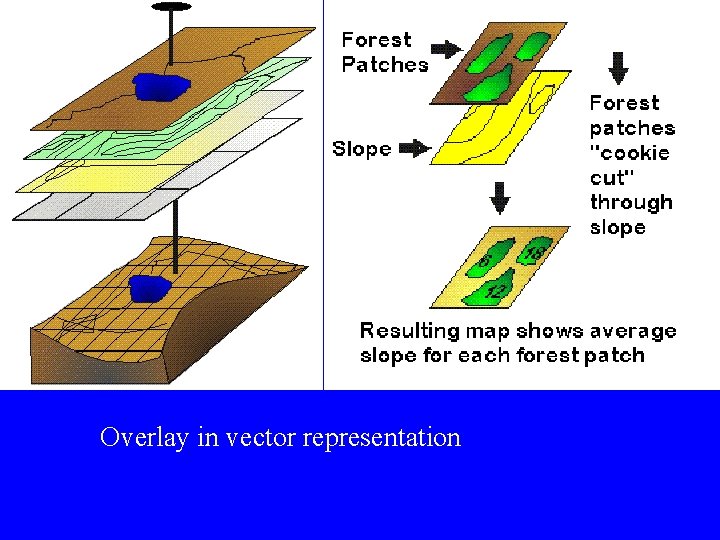 Forest Patches

Slope

Forest patches "cookie cut" through slope

6

18

12

Resulting map shows average slope for each forest patch

Overlay in vector representation